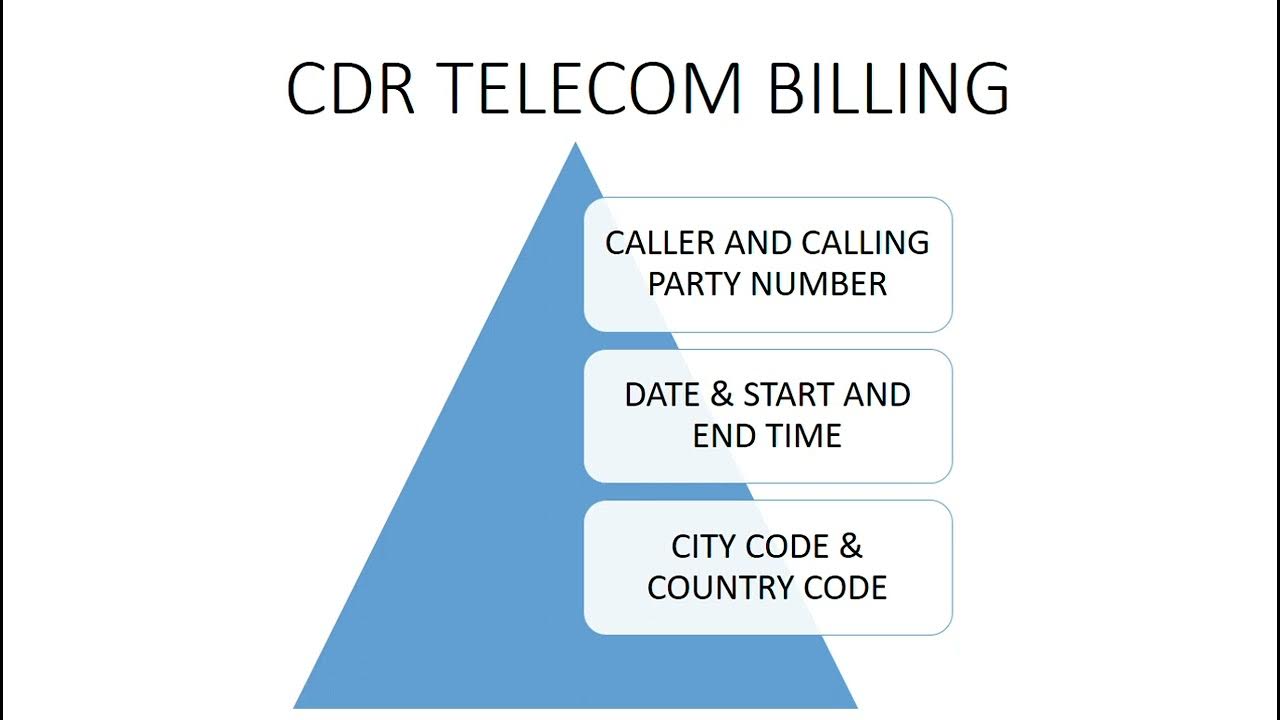 CDR TELECOM BILLING

CALLER AND CALLING PARTY NUMBER

DATE & START AND END TIME

CITY CODE & COUNTRY CODE